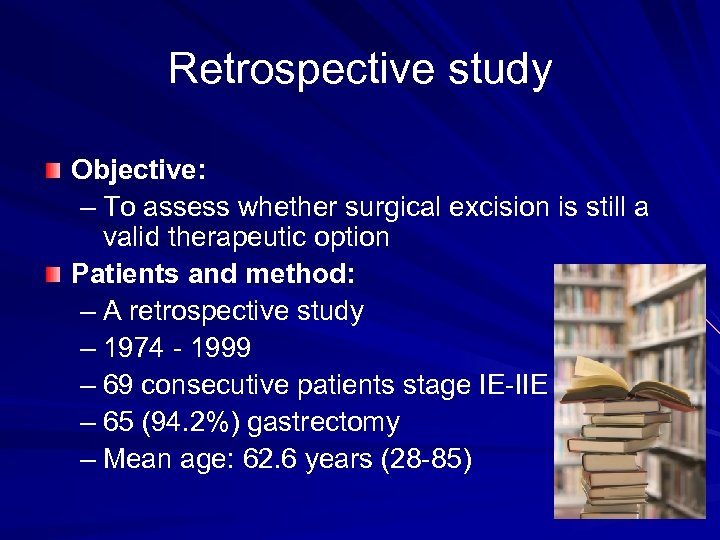 Retrospective study

Objective:
– To assess whether surgical excision is still a valid therapeutic option

Patients and method:
– A retrospective study
– 1974 - 1999
– 69 consecutive patients stage IE-IIE
– 65 (94.2%) gastrectomy
– Mean age: 62.6 years (28-85)